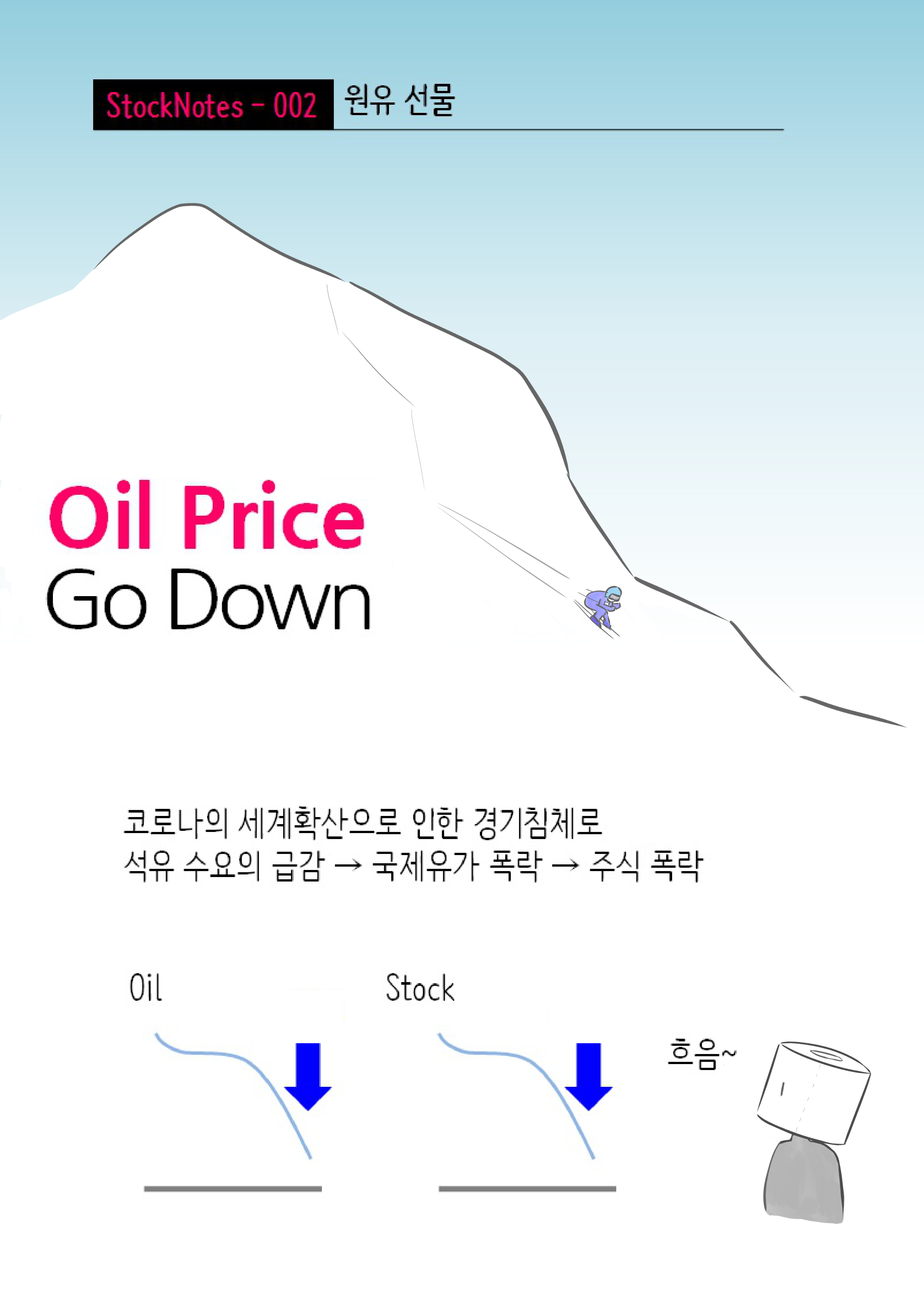 StockNotes - 002 원유 선물

Oil Price
Go Down

코로나의 세계확산으로 인한 경기침체로
석유 수요의 급감 → 국제유가 폭락 → 주식 폭락

Oil

Stock

흐음~